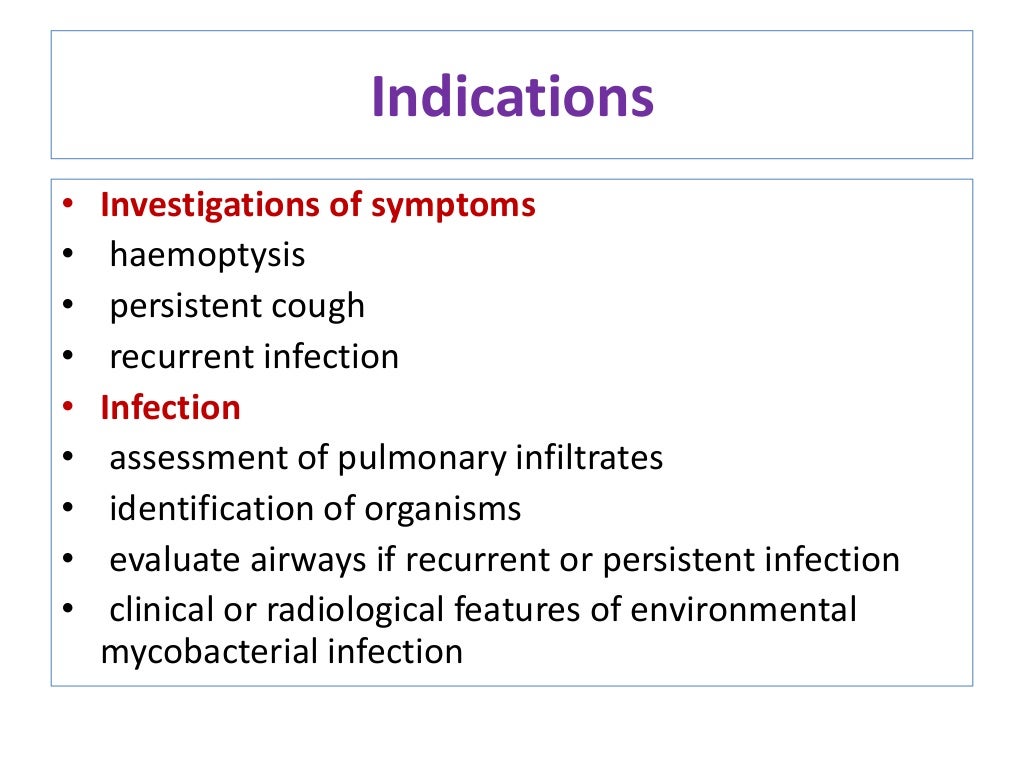 Indications

• Investigations of symptoms
• haemoptysis
• persistent cough
• recurrent infection
• Infection
• assessment of pulmonary infiltrates
• identification of organisms
• evaluate airways if recurrent or persistent infection
• clinical or radiological features of environmental mycobacterial infection